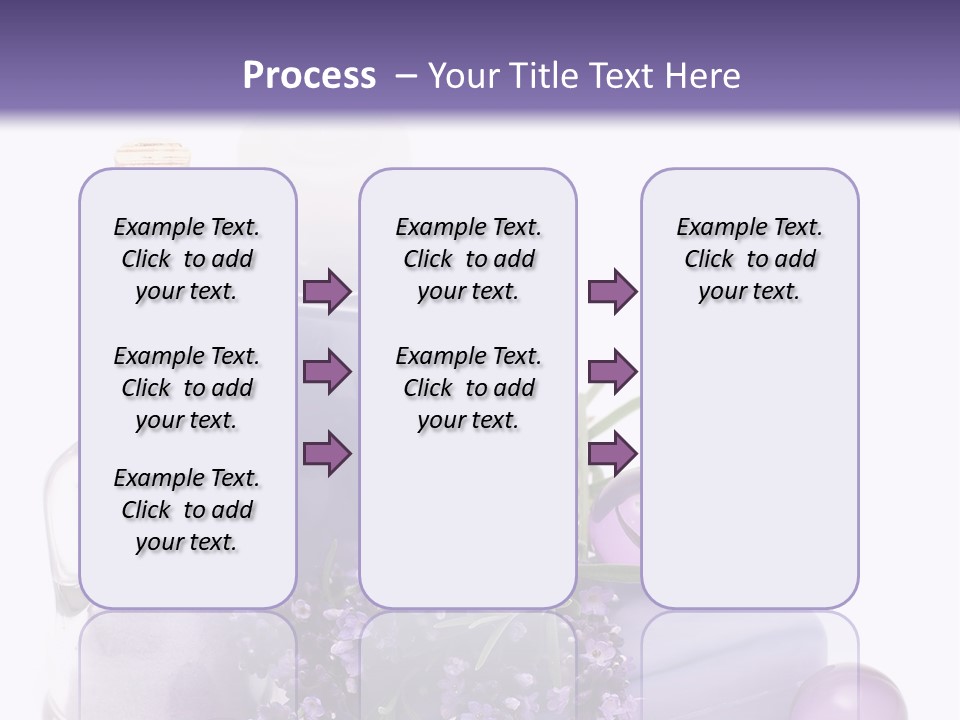 Process – Your Title Text Here

Example Text. Click to add your text.

Example Text. Click to add your text.

Example Text. Click to add your text.

Example Text. Click to add your text.

Example Text. Click to add your text.

Example Text. Click to add your text.